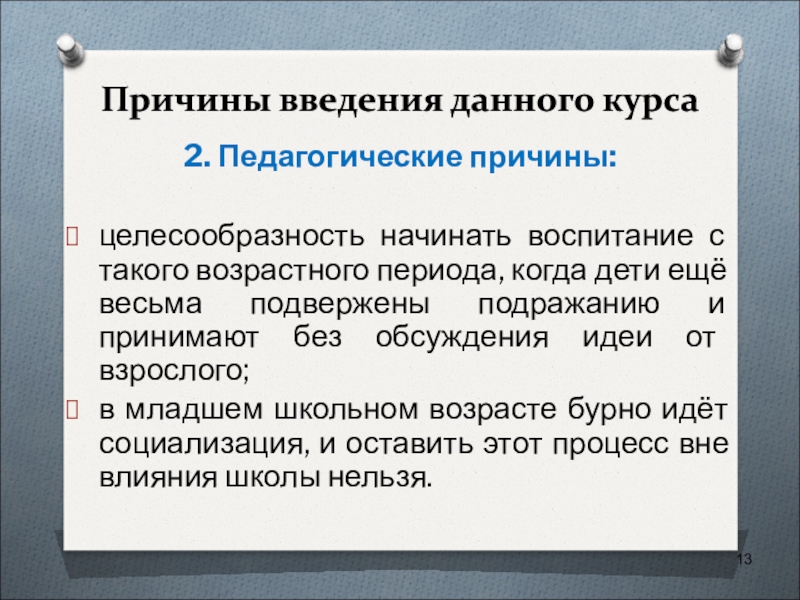 Причины введения данного курса

2. Педагогические причины:

целесообразность начинать воспитание с такого возрастного периода, когда дети ещё весьма подвержены подражанию и принимают без обсуждения идеи от взрослого;

в младшем школьном возрасте бурно идёт социализация, и оставить этот процесс вне влияния школы нельзя.

13